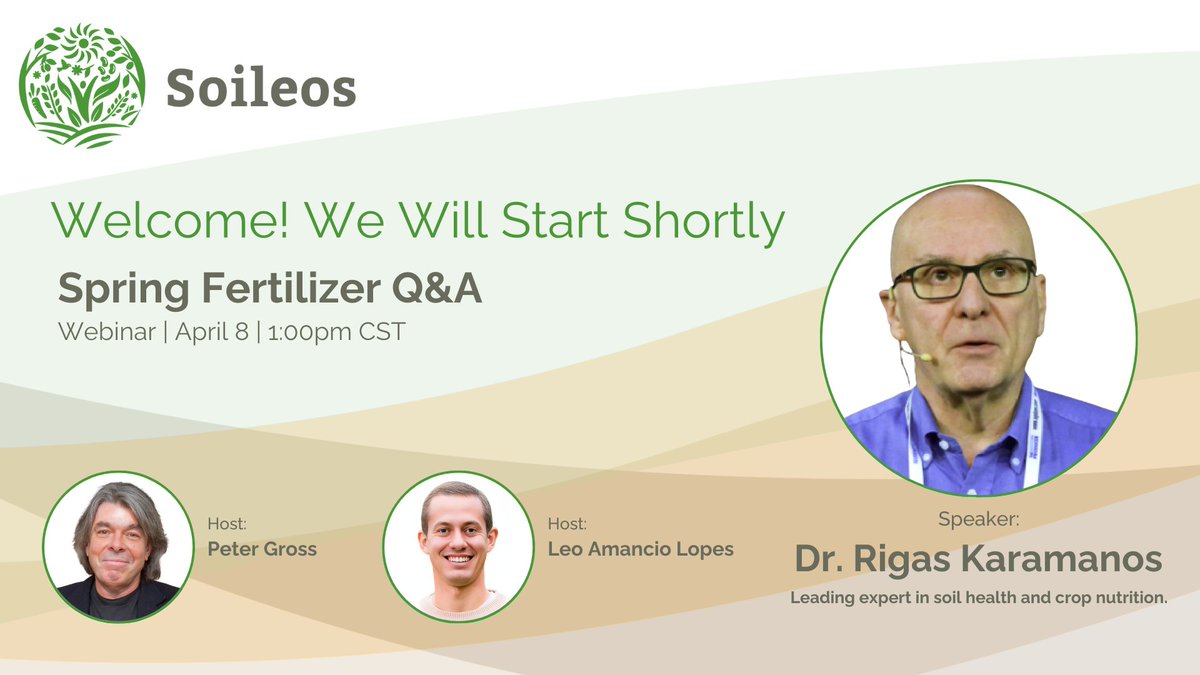 Soileos

Welcome! We Will Start Shortly

Spring Fertilizer Q&A

Webinar | April 8 | 1:00pm CST

Host:
Peter Gross

Host:
Leo Amancio Lopes

Speaker:
Dr. Rigas Karamanos
Leading expert in soil health and crop nutrition.